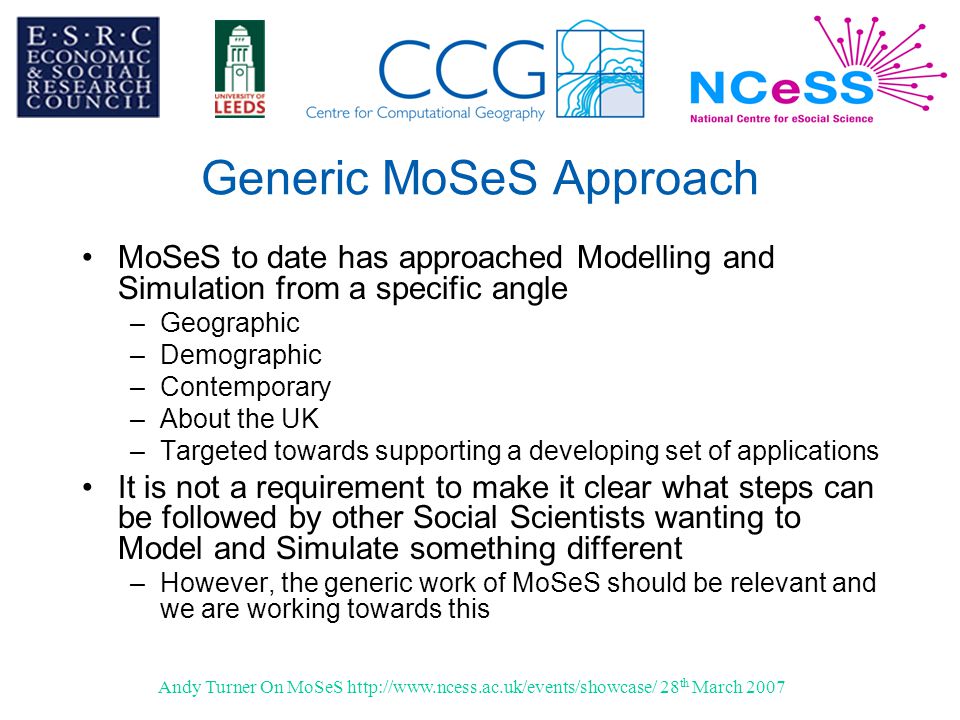 E·S·R·C ECONOMIC & SOCIAL RESEARCH COUNCIL

UNIVERSITY OF LEEDS

CCG
Centre for Computational Geography

NCeSS
National Centre for eSocial Science

Generic MoSeS Approach

• MoSeS to date has approached Modelling and Simulation from a specific angle
– Geographic
– Demographic
– Contemporary
– About the UK
– Targeted towards supporting a developing set of applications
• It is not a requirement to make it clear what steps can be followed by other Social Scientists wanting to Model and Simulate something different
– However, the generic work of MoSeS should be relevant and we are working towards this

Andy Turner On MoSeS http://www.ncess.ac.uk/events/showcase/ 28$^{th}$ March 2007